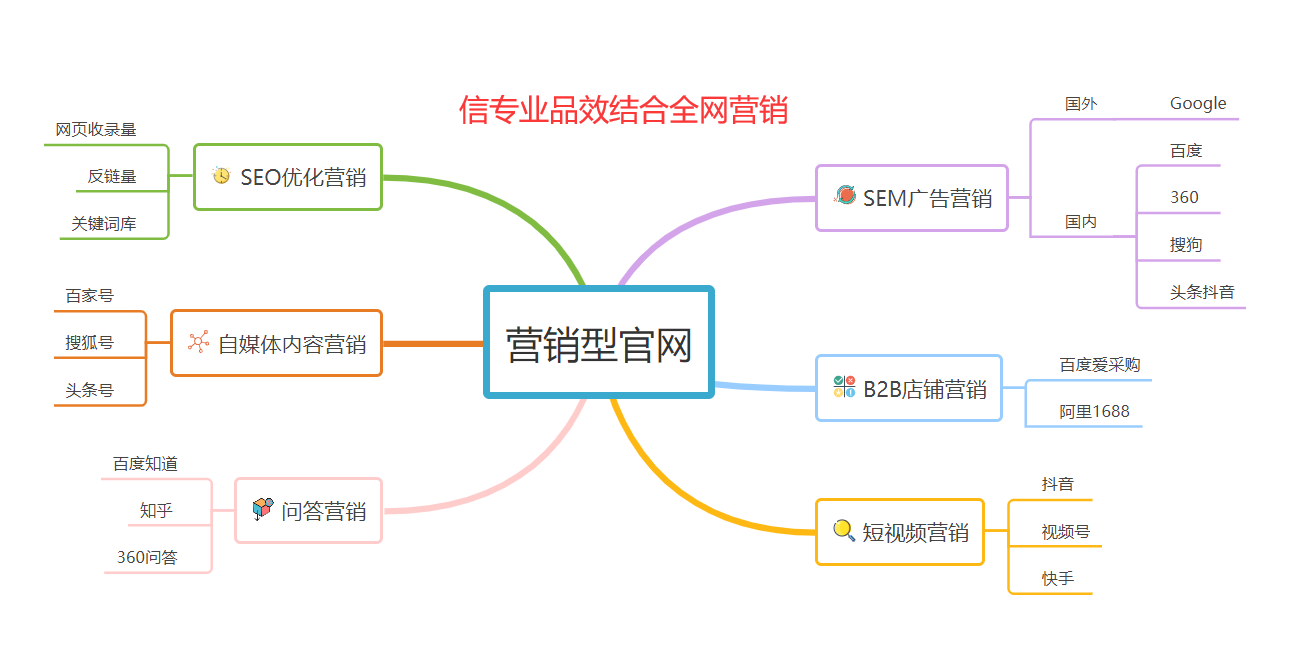 信专业品效结合全网营销

营销型官网

SEO优化营销
网页收录量
反链量
关键词库

自媒体内容营销
百家号
搜狐号
头条号

问答营销
百度知道
知乎
360问答

SEM广告营销
国外
Google
国内
百度
360
搜狗
头条抖音

B2B店铺营销
百度爱采购
阿里1688

短视频营销
抖音
视频号
快手